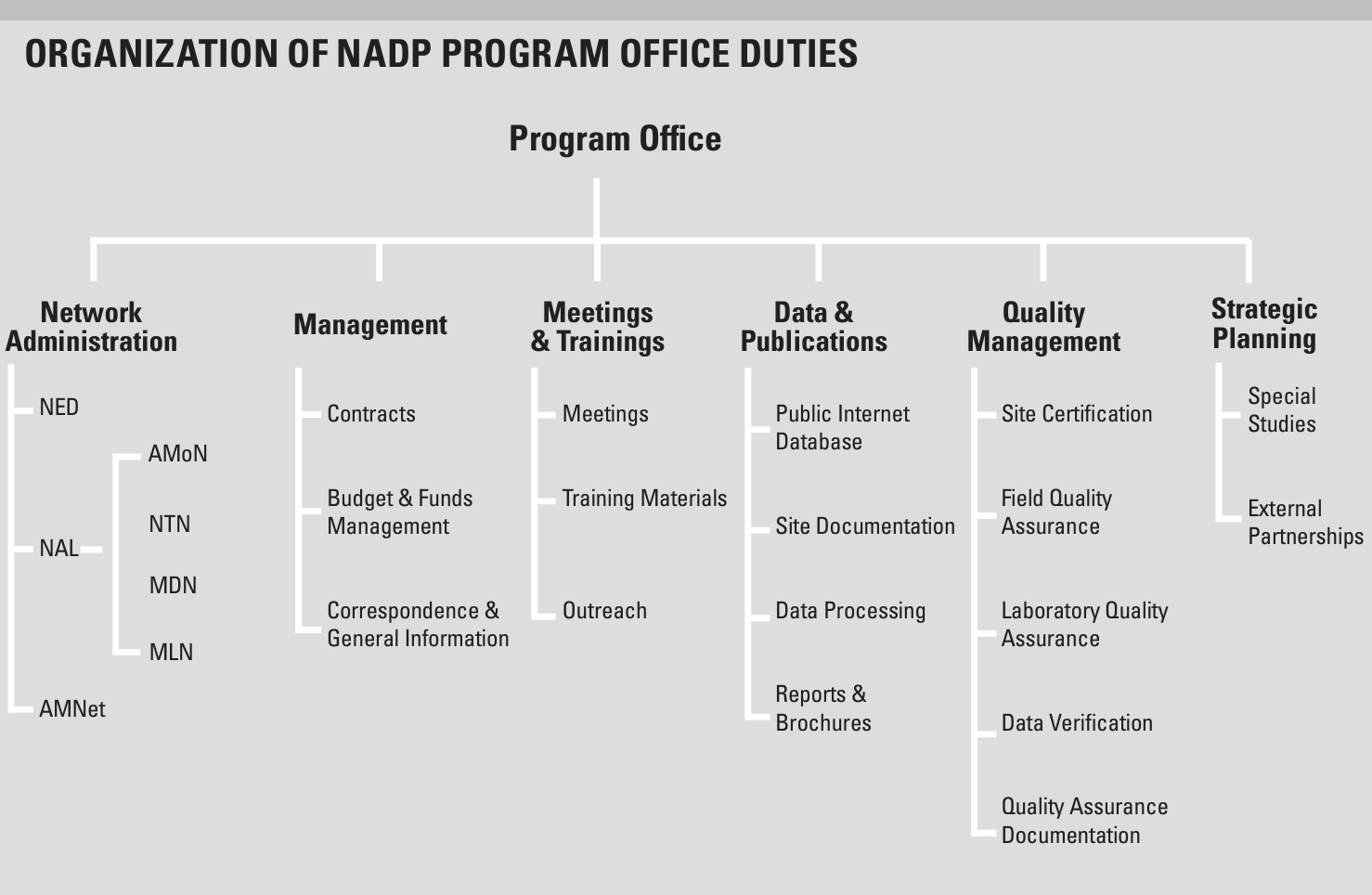 ORGANIZATION OF NADP PROGRAM OFFICE DUTIES

Program Office

Network Administration
NED
NAL
AMoN
NTN
MDN
MLN
AMNet

Management
Contracts
Budget & Funds Management
Correspondence & General Information

Meetings & Trainings
Meetings
Training Materials
Outreach

Data & Publications
Public Internet Database
Site Documentation
Data Processing
Reports & Brochures

Quality Management
Site Certification
Field Quality Assurance
Laboratory Quality Assurance
Data Verification
Quality Assurance Documentation

Strategic Planning
Special Studies
External Partnerships